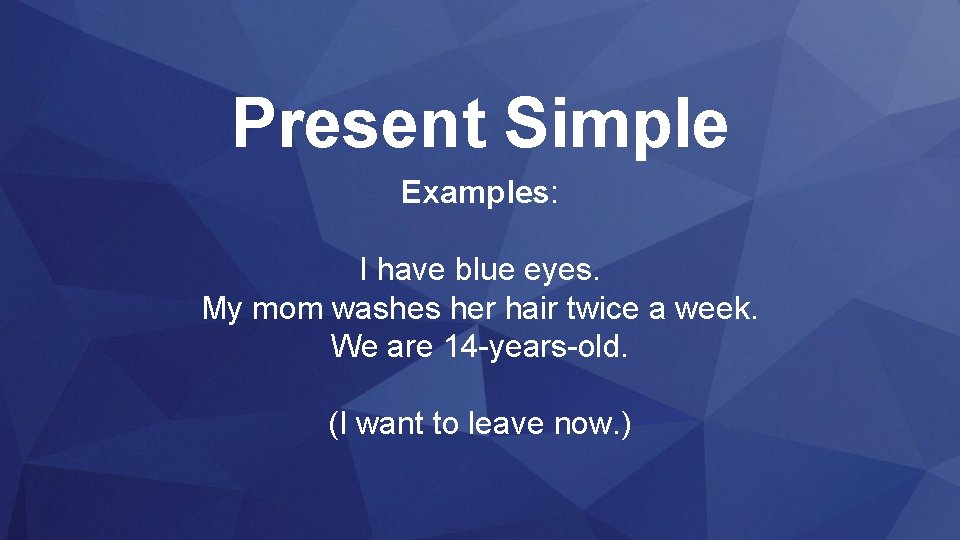 Present Simple

Examples:

I have blue eyes.
My mom washes her hair twice a week.
We are 14-years-old.

(I want to leave now.)